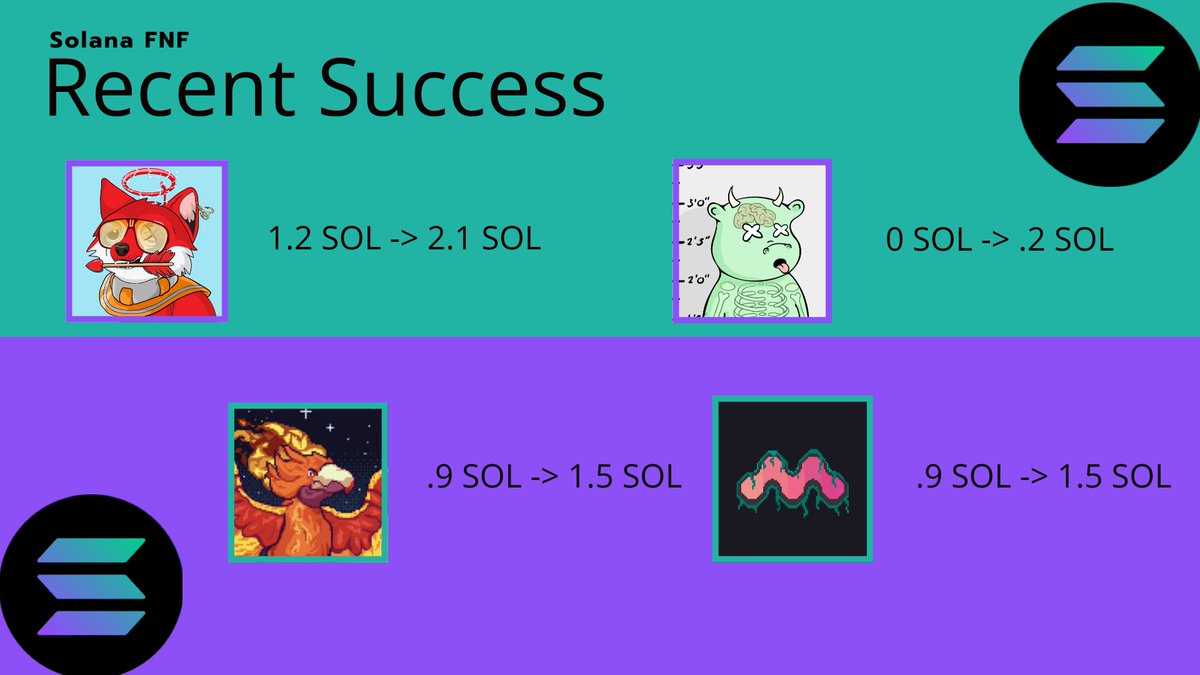 Solana FNF
Recent Success

1.2 SOL -> 2.1 SOL

3'0"
2'5"
2'0"

0 SOL -> .2 SOL

.9 SOL -> 1.5 SOL

.9 SOL -> 1.5 SOL